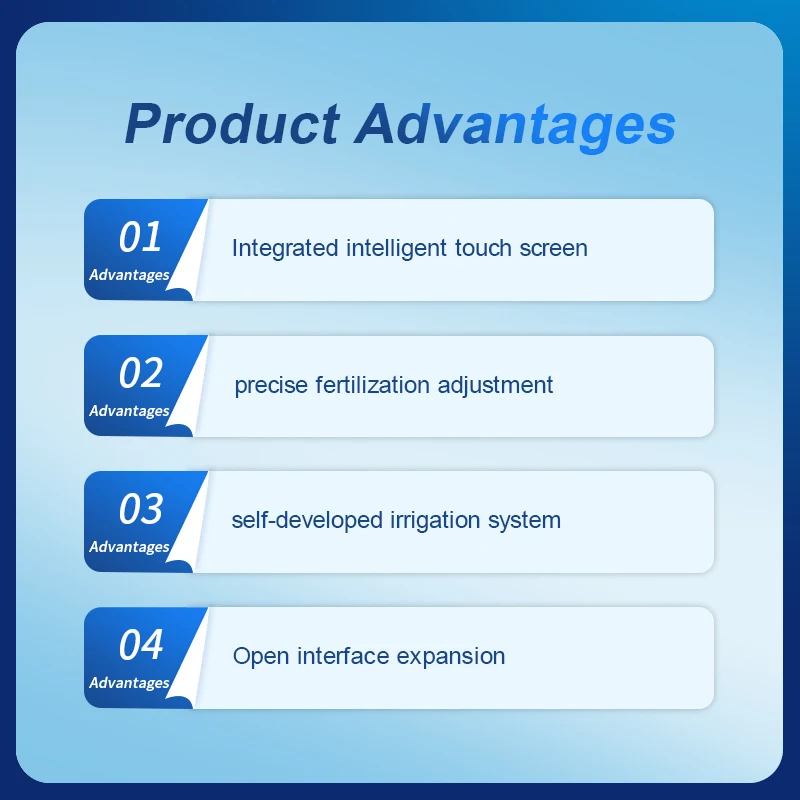 Product Advantages

01
Advantages
Integrated intelligent touch screen

02
Advantages
precise fertilization adjustment

03
Advantages
self-developed irrigation system

04
Advantages
Open interface expansion